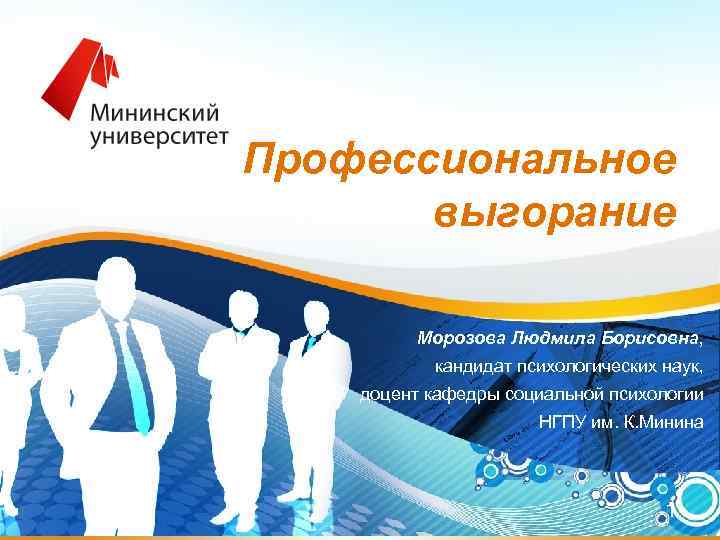 Мининский университет

Профессиональное выгорание

Морозова Людмила Борисовна, кандидат психологических наук, доцент кафедры социальной психологии НГПУ им. К.Минина